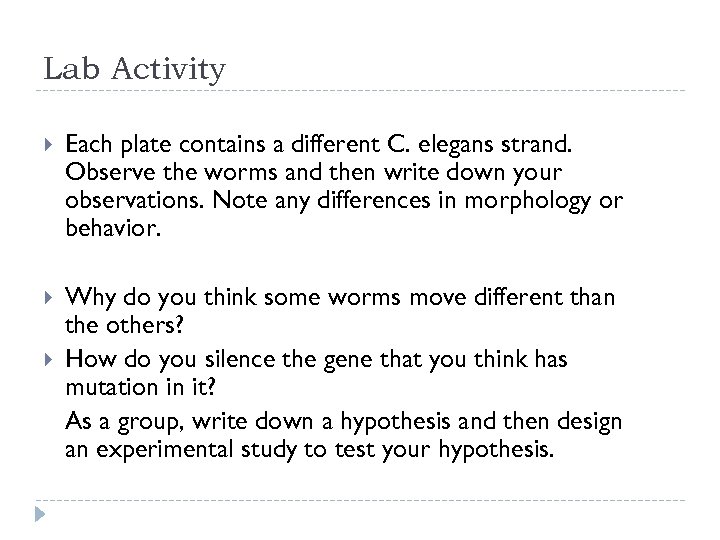 Lab Activity

Each plate contains a different C. elegans strand. Observe the worms and then write down your observations. Note any differences in morphology or behavior.

Why do you think some worms move different than the others?

How do you silence the gene that you think has mutation in it?

As a group, write down a hypothesis and then design an experimental study to test your hypothesis.